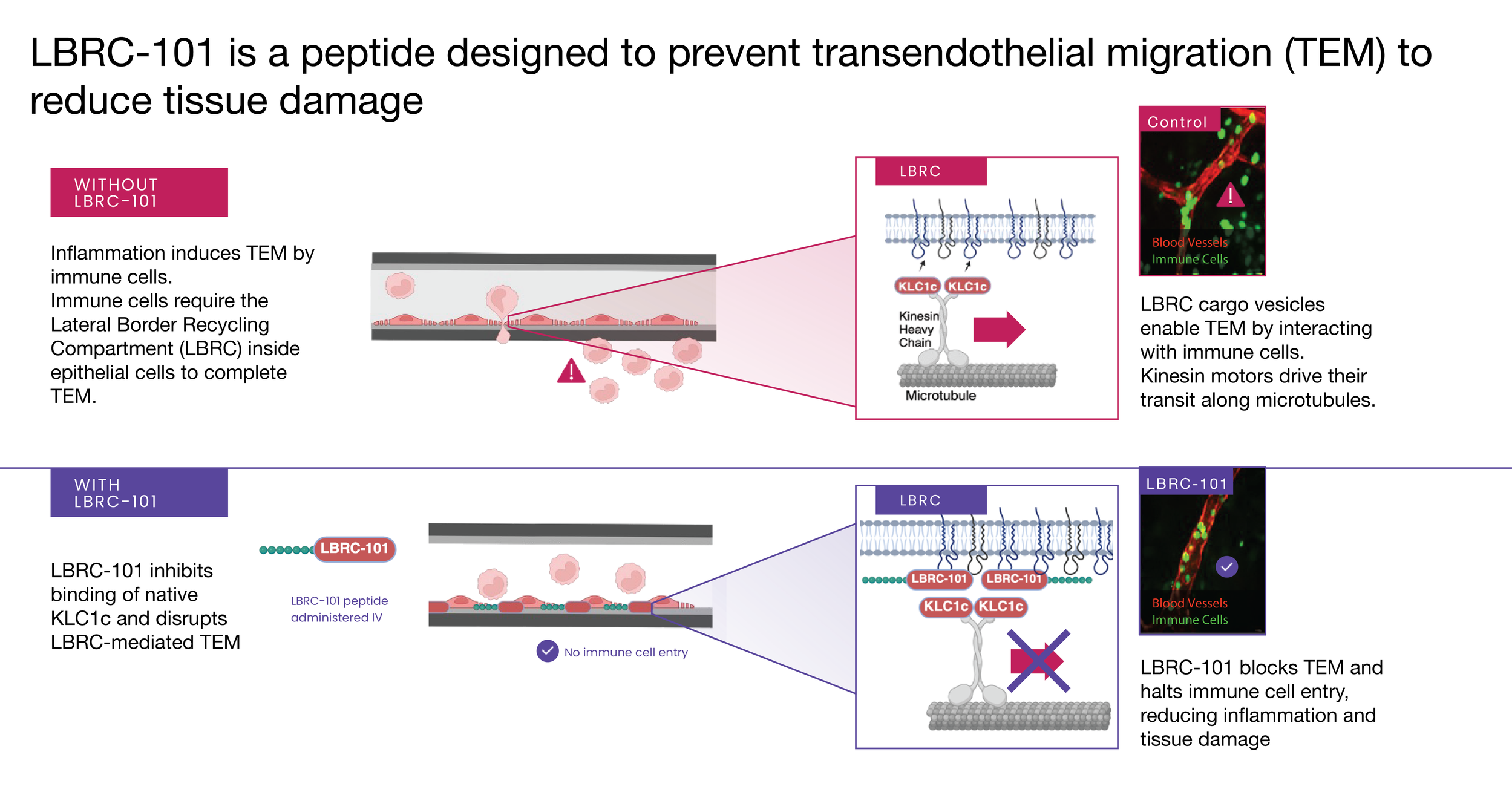 LBRC-101 is a peptide designed to prevent transendothelial migration (TEM) to reduce tissue damage

WITHOUT LBRC-101

Inflammation induces TEM by immune cells.
Immune cells require the Lateral Border Recycling Compartment (LBRC) inside epithelial cells to complete TEM.

LBRC

KLC1c KLC1c

Kinesin Heavy Chain

Microtubule

Control

Blood Vessels
Immune Cells

LBRC cargo vesicles enable TEM by interacting with immune cells.
Kinesin motors drive their transit along microtubules.

WITH LBRC-101

LBRC-101 inhibits binding of native KLC1c and disrupts LBRC-mediated TEM

LBRC-101

LBRC-101 peptide administered IV

No immune cell entry

LBRC

LBRC-101 LBRC-101

KLC1c KLC1c

LBRC-101

Blood Vessels
Immune Cells

LBRC-101 blocks TEM and halts immune cell entry, reducing inflammation and tissue damage